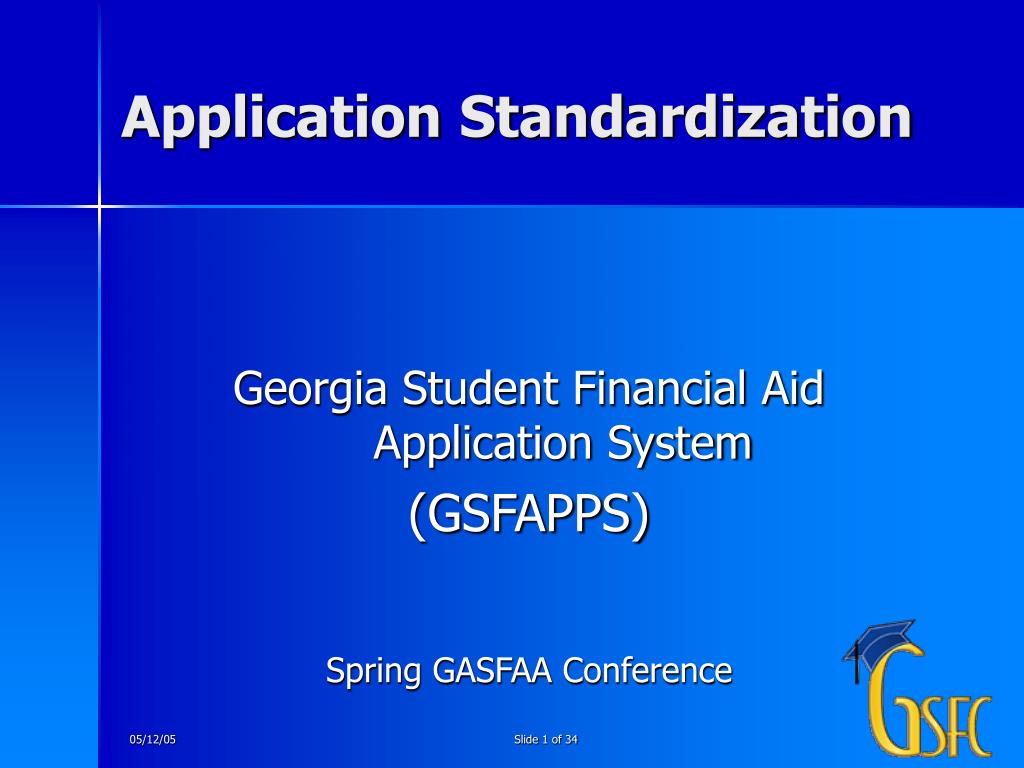 Application Standardization

Georgia Student Financial Aid Application System

(GSFAPPS)

Spring GASFAA Conference

GSFC

05/12/05

Slide 1 of 34